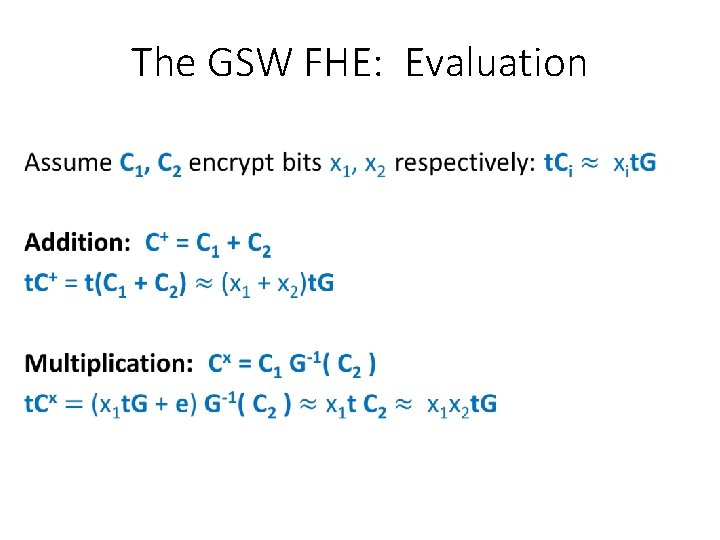 The GSW FHE: Evaluation

Assume $C_1$, $C_2$ encrypt bits $x_1$, $x_2$ respectively: $tC_i \approx x_i tG$

Addition: $C^+ = C_1 + C_2$
$tC^+ = t(C_1 + C_2) \approx (x_1 + x_2)tG$

Multiplication: $C^x = C_1 G^{-1}( C_2 )$
$tC^x = (x_1 tG + e) G^{-1}( C_2 ) \approx x_1 t C_2 \approx x_1 x_2 tG$